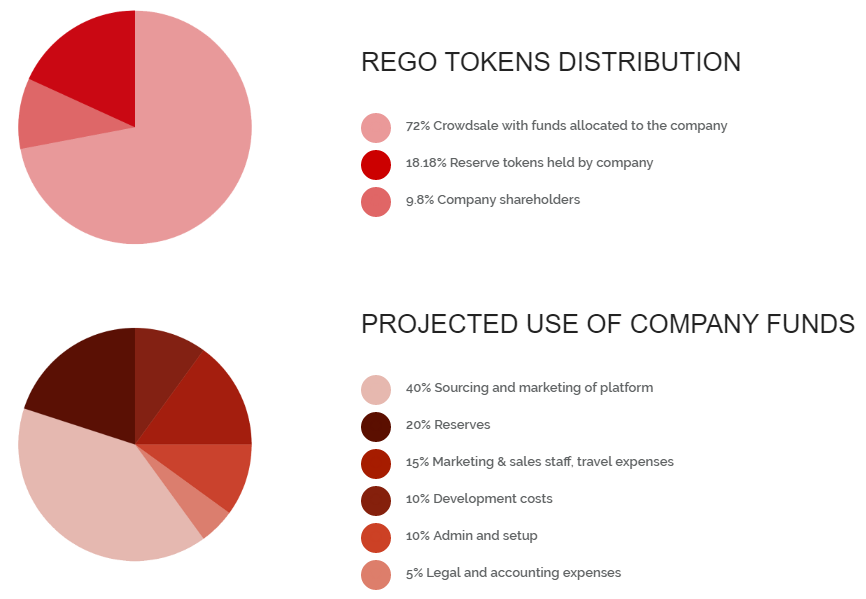 REGO TOKENS DISTRIBUTION

72% Crowdsale with funds allocated to the company

18.18% Reserve tokens held by company

9.8% Company shareholders

PROJECTED USE OF COMPANY FUNDS

40% Sourcing and marketing of platform

20% Reserves

15% Marketing & sales staff, travel expenses

10% Development costs

10% Admin and setup

5% Legal and accounting expenses